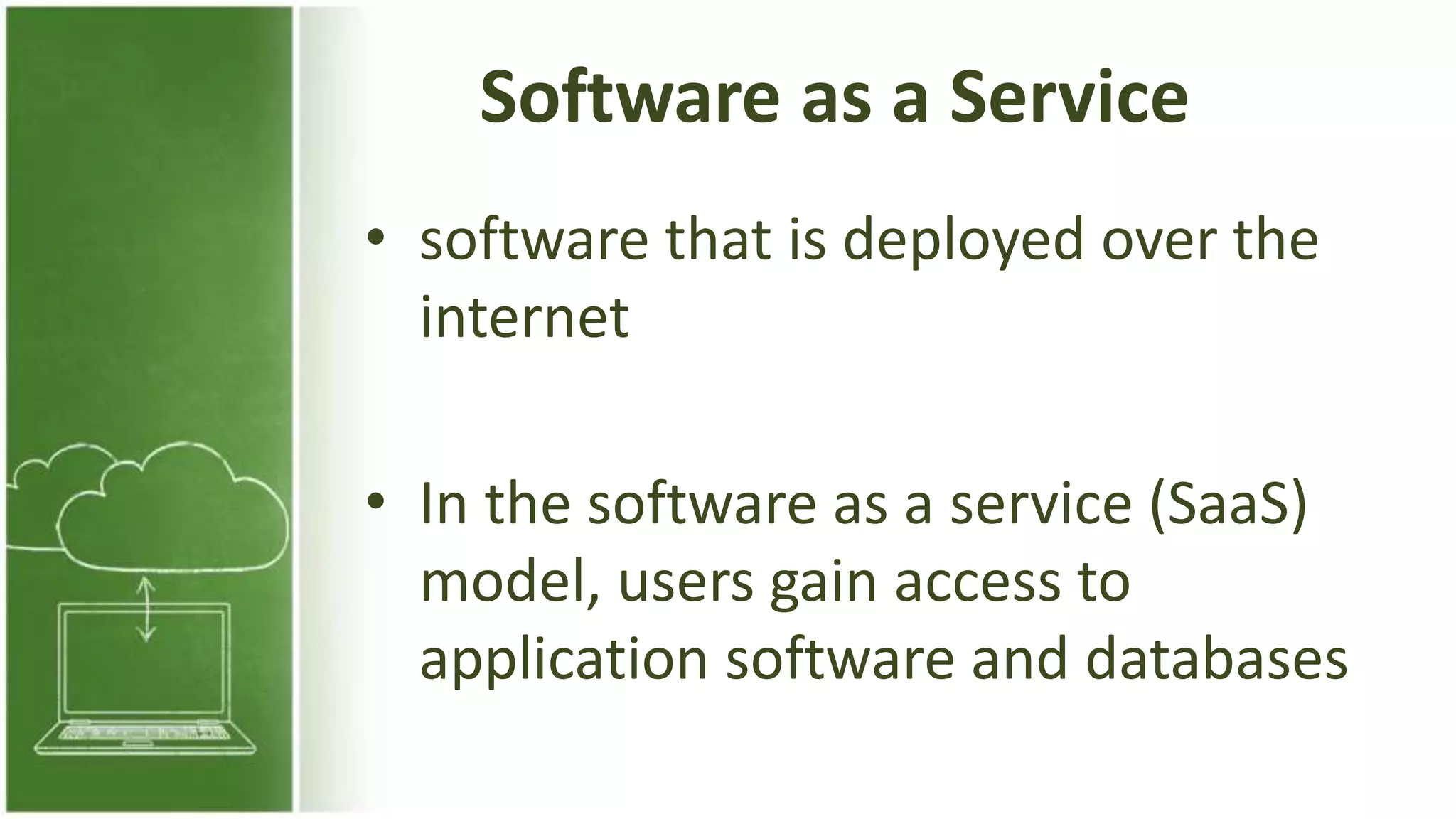 Software as a Service

• software that is deployed over the internet

• In the software as a service (SaaS) model, users gain access to application software and databases